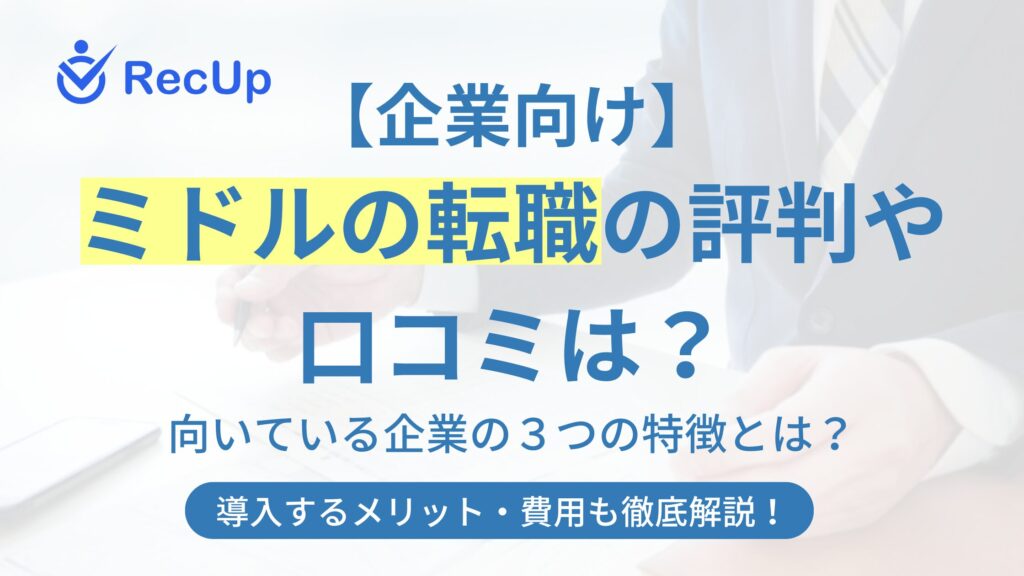 RecUp

【企業向け】
ミドルの転職の評判や口コミは？

向いている企業の３つの特徴とは？

導入するメリット・費用も徹底解説！